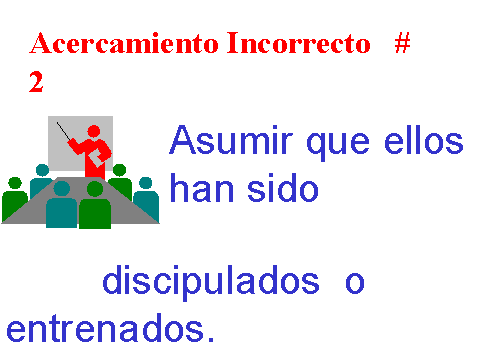 Acercamiento Incorrecto # 2

Asumir que ellos han sido discipulados o entrenados.